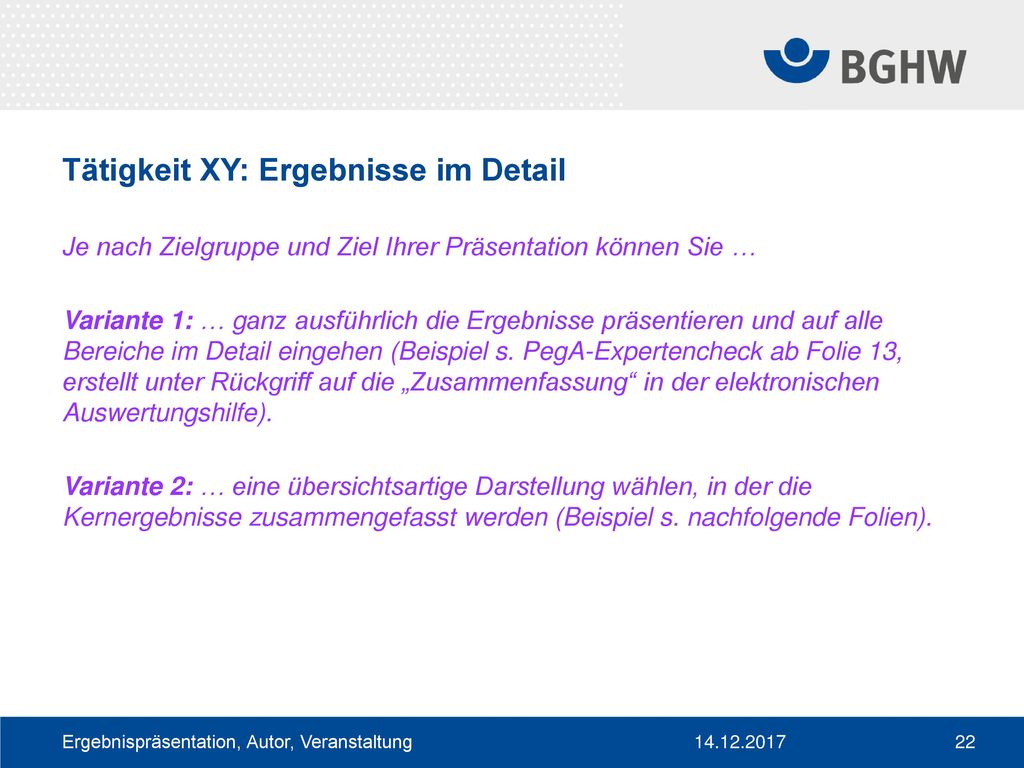 BGHW

Tätigkeit XY: Ergebnisse im Detail

Je nach Zielgruppe und Ziel Ihrer Präsentation können Sie …

Variante 1: … ganz ausführlich die Ergebnisse präsentieren und auf alle Bereiche im Detail eingehen (Beispiel s. PegA-Expertencheck ab Folie 13, erstellt unter Rückgriff auf die „Zusammenfassung“ in der elektronischen Auswertungshilfe).

Variante 2: … eine übersichtsartige Darstellung wählen, in der die Kernergebnisse zusammengefasst werden (Beispiel s. nachfolgende Folien).

Ergebnispräsentation, Autor, Veranstaltung 14.12.2017 22